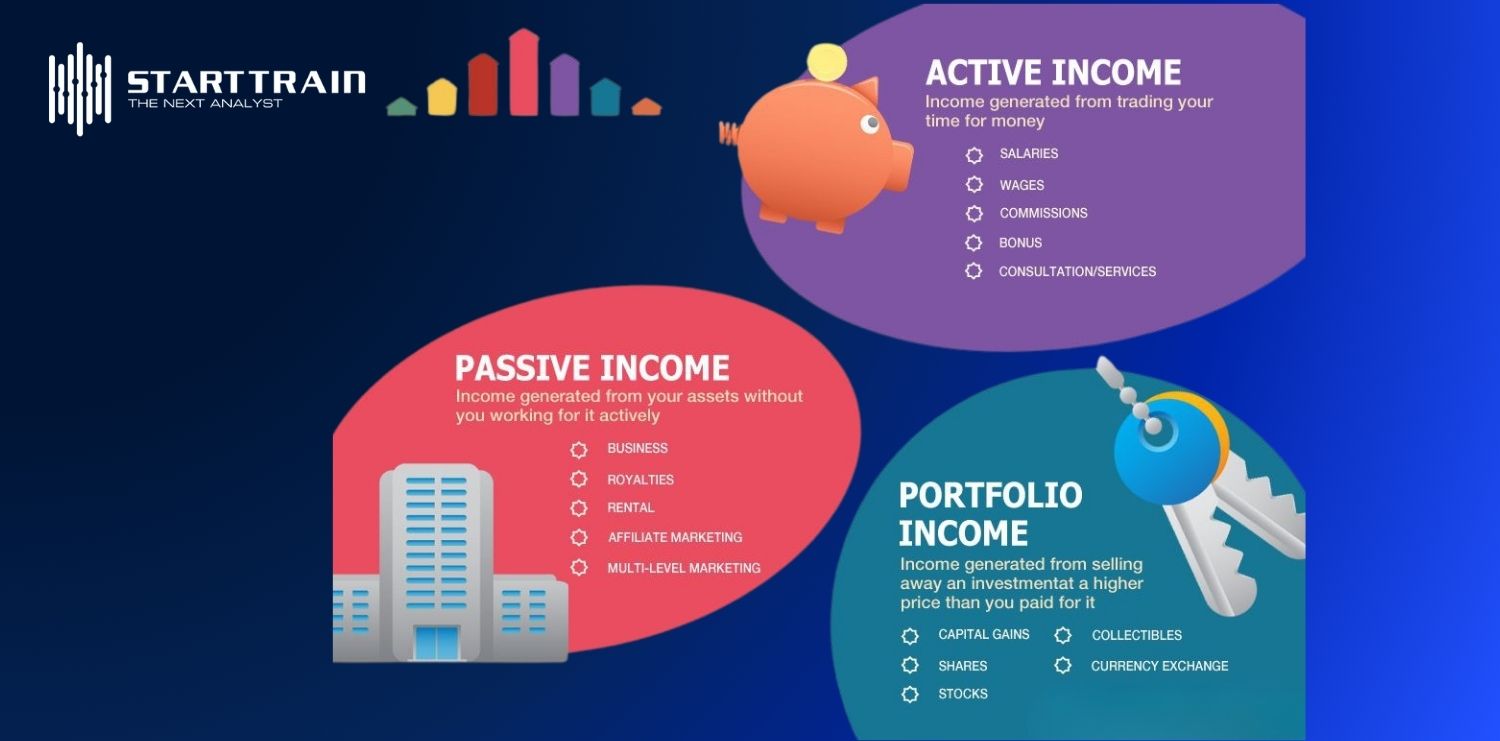 STARTTRAIN
THE NEXT ANALYST

ACTIVE INCOME
Income generated from trading your time for money

SALARIES
WAGES
COMMISSIONS
BONUS
CONSULTATION/SERVICES

PASSIVE INCOME
Income generated from your assets without you working for it actively

BUSINESS
ROYALTIES
RENTAL
AFFILIATE MARKETING
MULTI-LEVEL MARKETING

PORTFOLIO INCOME
Income generated from selling away an investmentat a higher price than you paid for it

CAPITAL GAINS
SHARES
STOCKS
COLLECTIBLES
CURRENCY EXCHANGE